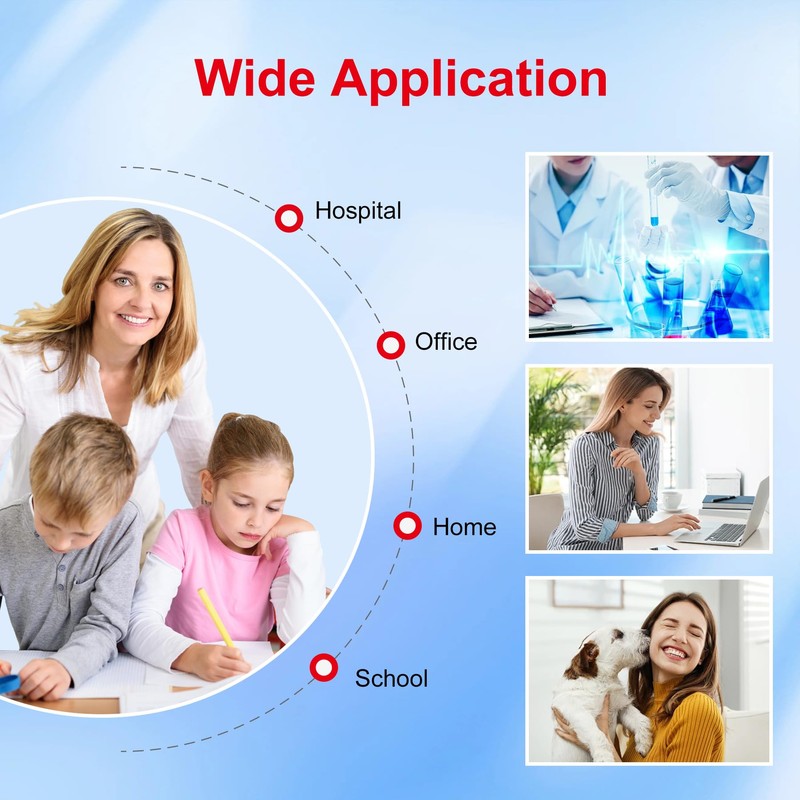 Wide Application

Hospital

Office

Home

School